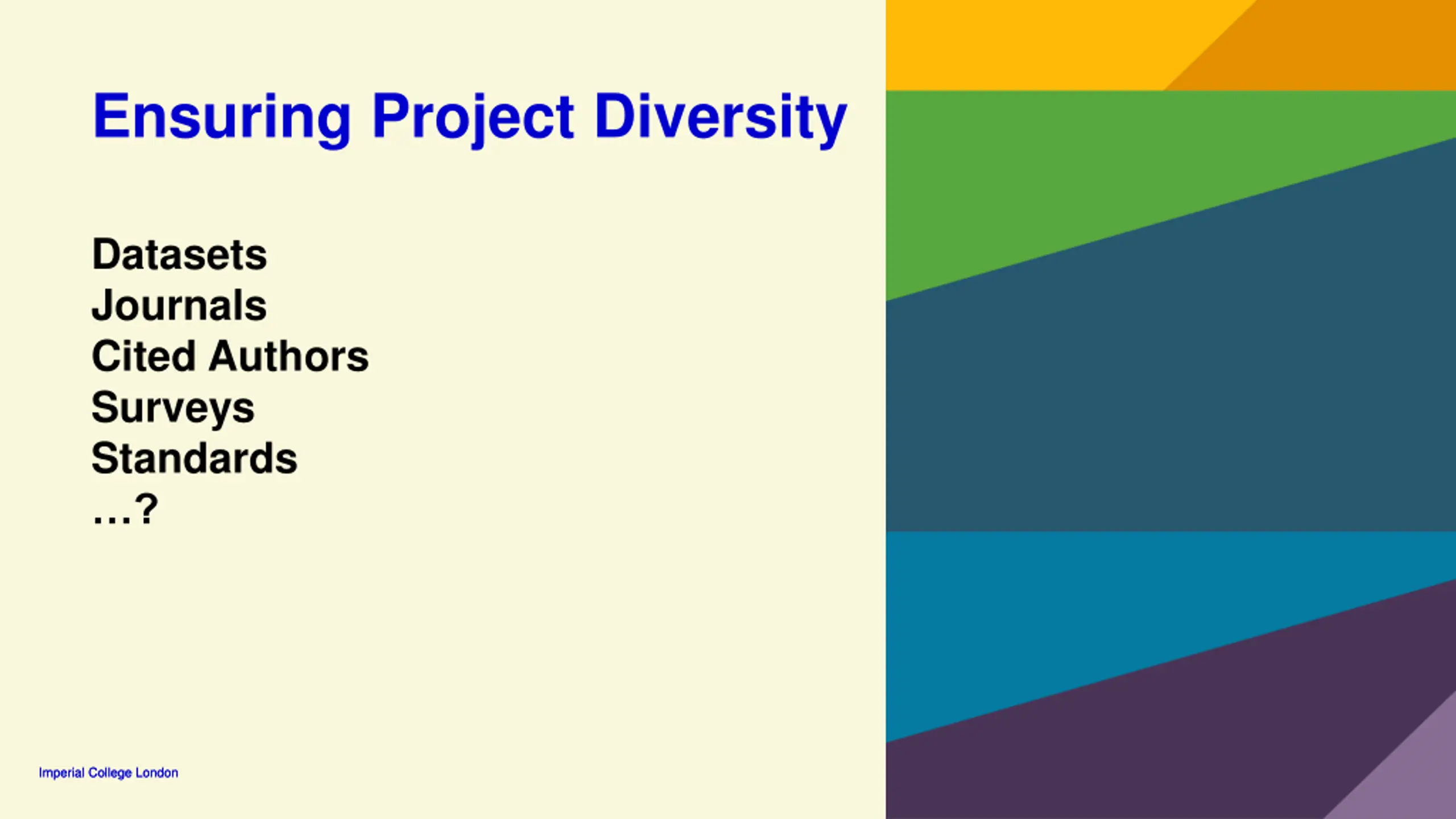 Ensuring Project Diversity

Datasets
Journals
Cited Authors
Surveys
Standards
…?

Imperial College London